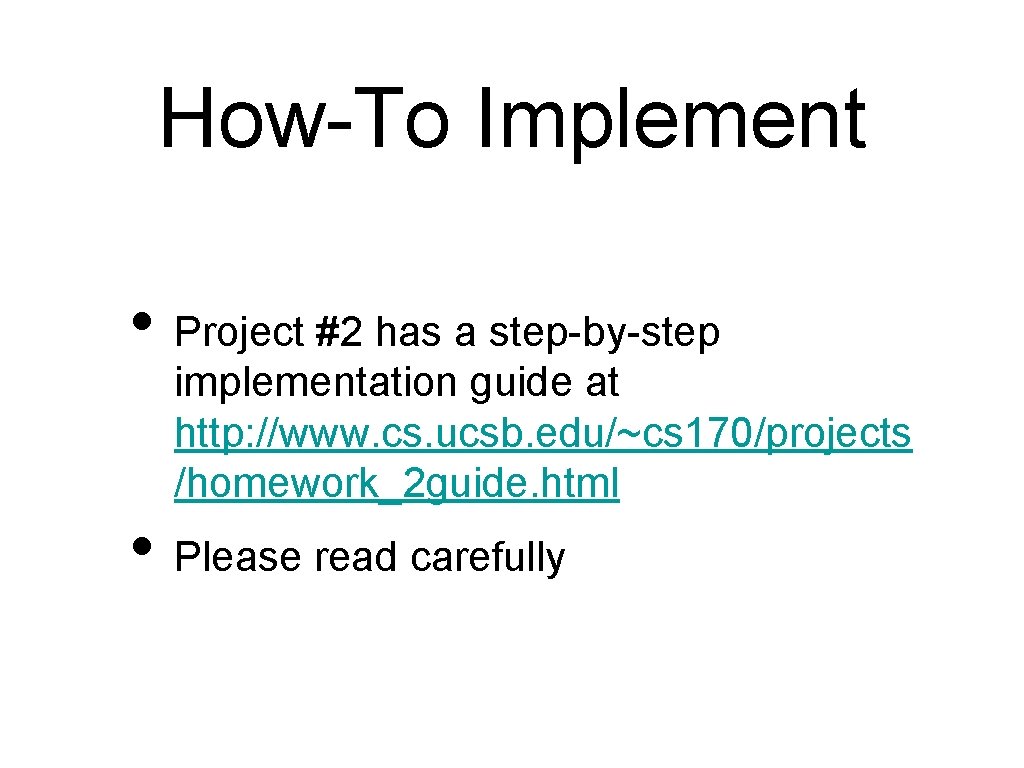 How-To Implement

• Project #2 has a step-by-step implementation guide at http: //www. cs. ucsb. edu/~cs170/projects /homework_2guide. html

• Please read carefully